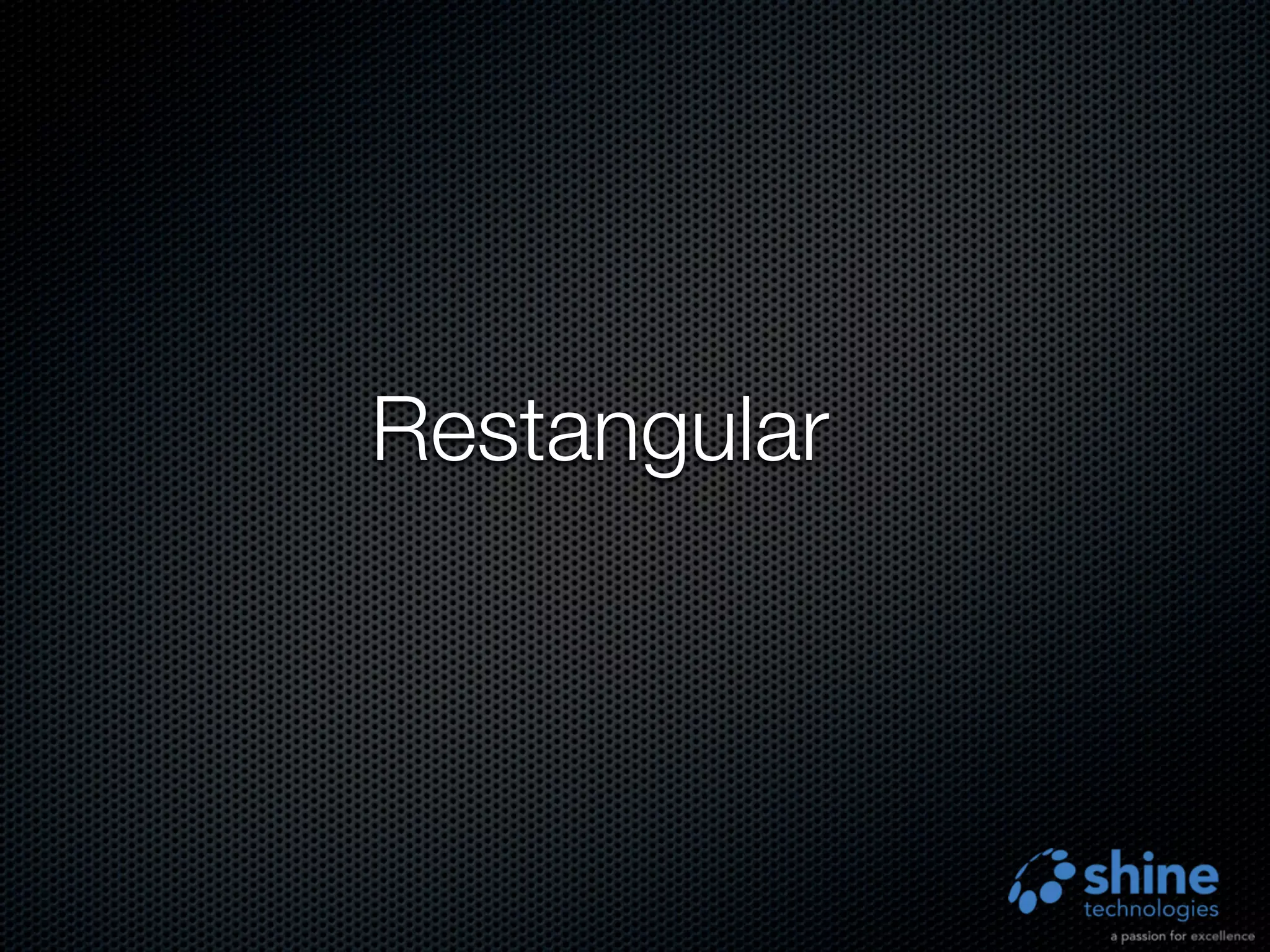 Restangular

shine
technologies
a passion for excellence